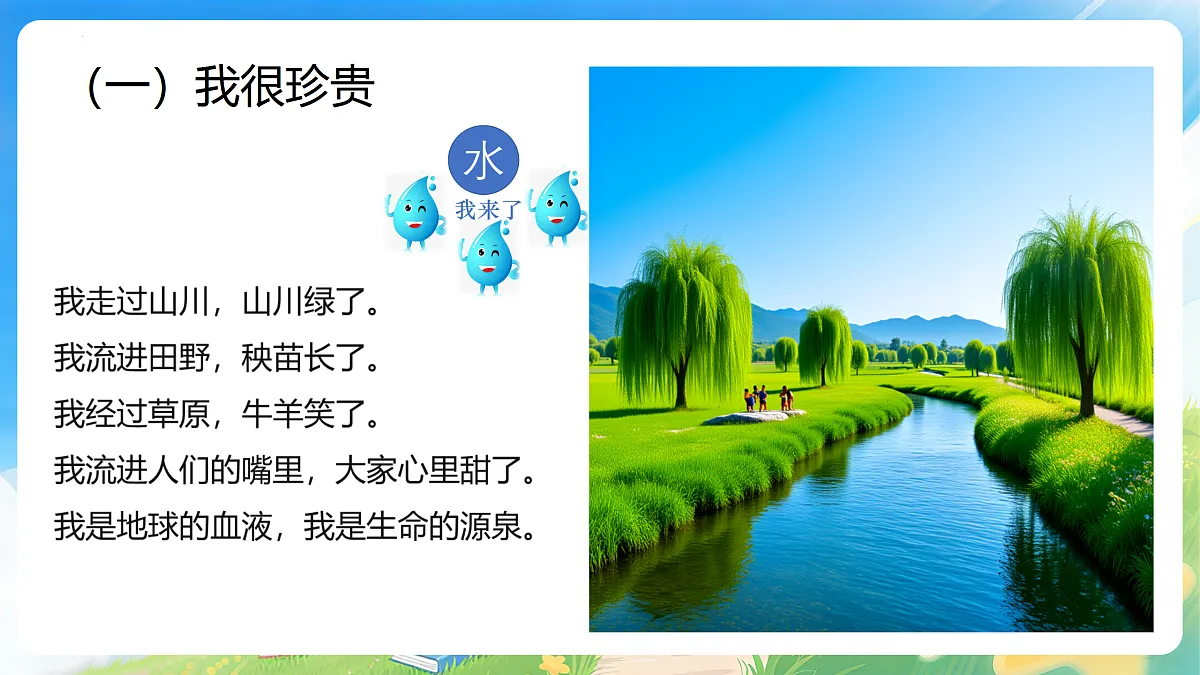 （一）我很珍贵

水
我来了

我走过山川，山川绿了。
我流进田野，秧苗长了。
我经过草原，牛羊笑了。
我流进人们的嘴里，大家心里甜了。
我是地球的血液，我是生命的源泉。